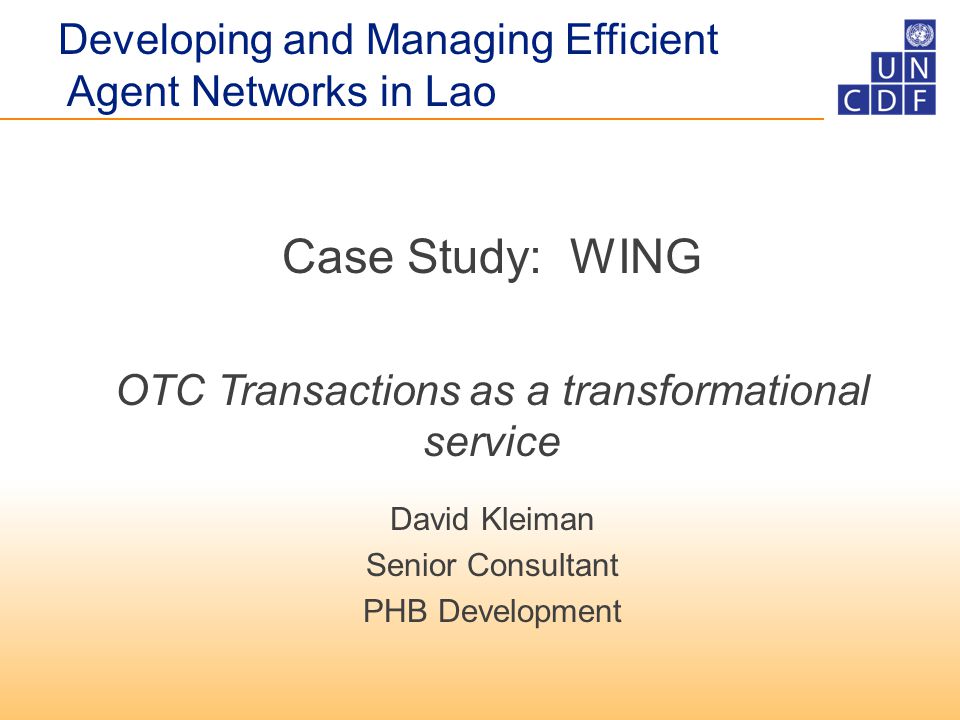 Developing and Managing Efficient Agent Networks in Lao

UN
CDF

Case Study: WING

OTC Transactions as a transformational service

David Kleiman
Senior Consultant
PHB Development